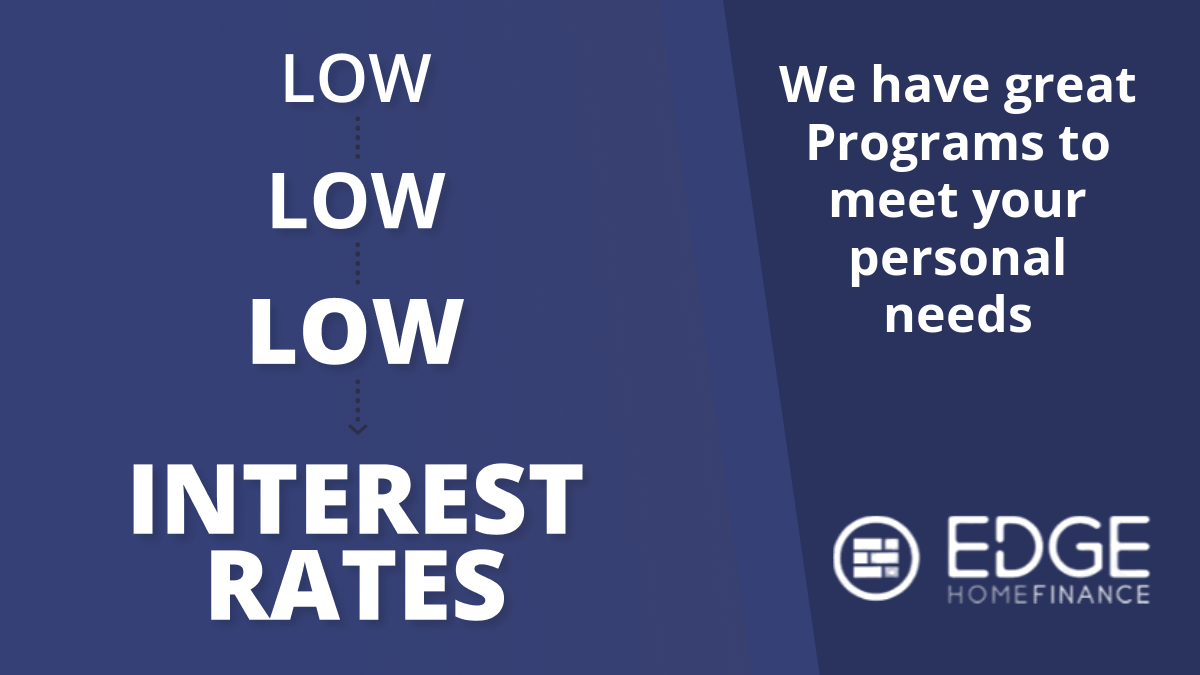 LOW
LOW
LOW
INTEREST RATES

We have great Programs to meet your personal needs

EDGE
HOMEFINANCE